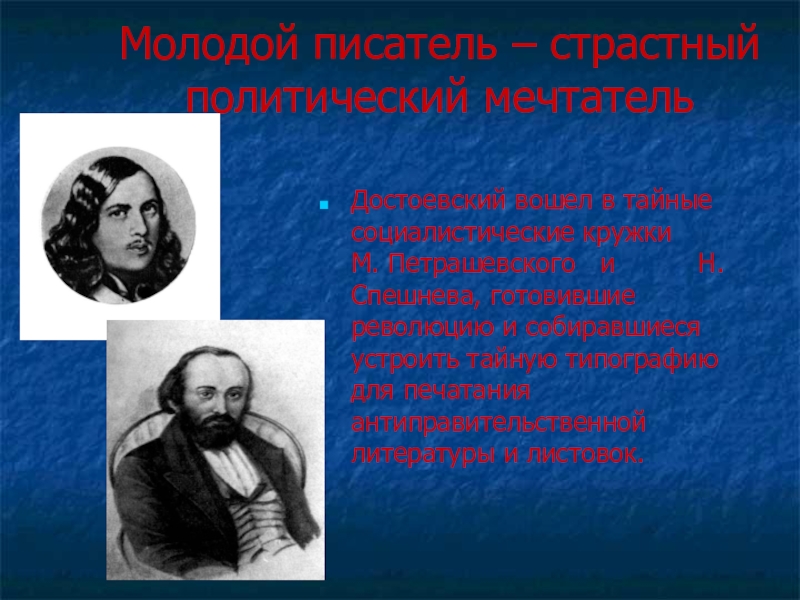 Молодой писатель – страстный политический мечтатель

Достоевский вошел в тайные социалистические кружки М. Петрашевского и Н. Спешнева, готовившие революцию и собиравшиеся устроить тайную типографию для печатания антиправительственной литературы и листовок.